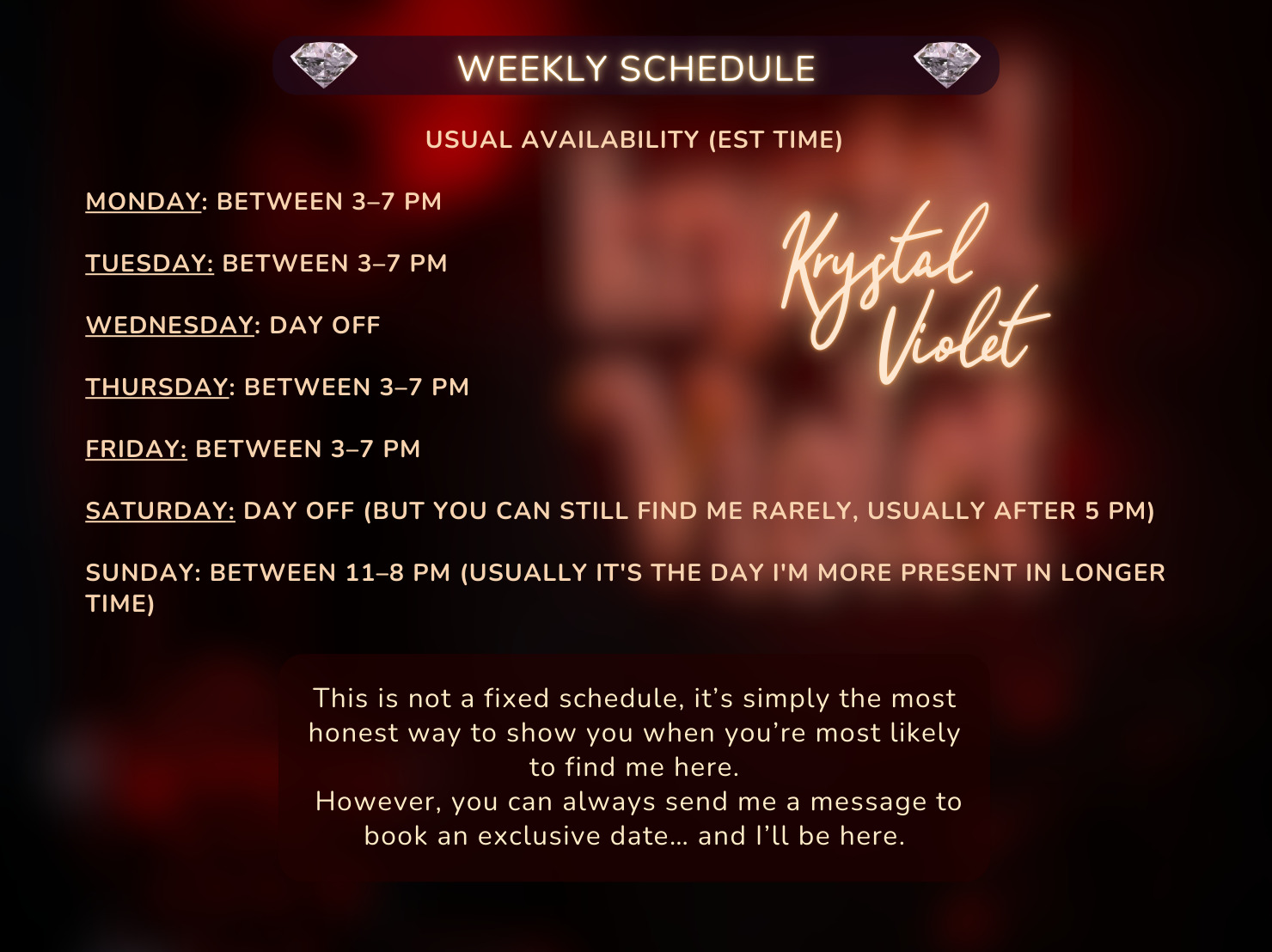 WEEKLY SCHEDULE

USUAL AVAILABILITY (EST TIME)

MONDAY: BETWEEN 3–7 PM

TUESDAY: BETWEEN 3–7 PM

WEDNESDAY: DAY OFF

THURSDAY: BETWEEN 3–7 PM

FRIDAY: BETWEEN 3–7 PM

SATURDAY: DAY OFF (BUT YOU CAN STILL FIND ME RARELY, USUALLY AFTER 5 PM)

SUNDAY: BETWEEN 11–8 PM (USUALLY IT'S THE DAY I'M MORE PRESENT IN LONGER TIME)

Krystal Violet

This is not a fixed schedule, it's simply the most honest way to show you when you're most likely to find me here.
However, you can always send me a message to book an exclusive date… and I'll be here.